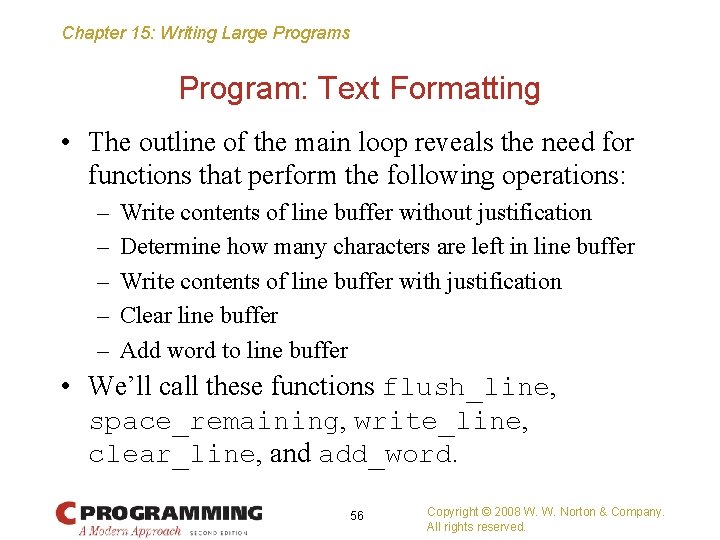 Chapter 15: Writing Large Programs

Program: Text Formatting

• The outline of the main loop reveals the need for functions that perform the following operations:
– Write contents of line buffer without justification
– Determine how many characters are left in line buffer
– Write contents of line buffer with justification
– Clear line buffer
– Add word to line buffer

• We'll call these functions flush_line, space_remaining, write_line, clear_line, and add_word.

C PROGRAMMING
A Modern Approach SECOND EDITION

56

Copyright © 2008 W. W. Norton & Company.
All rights reserved.